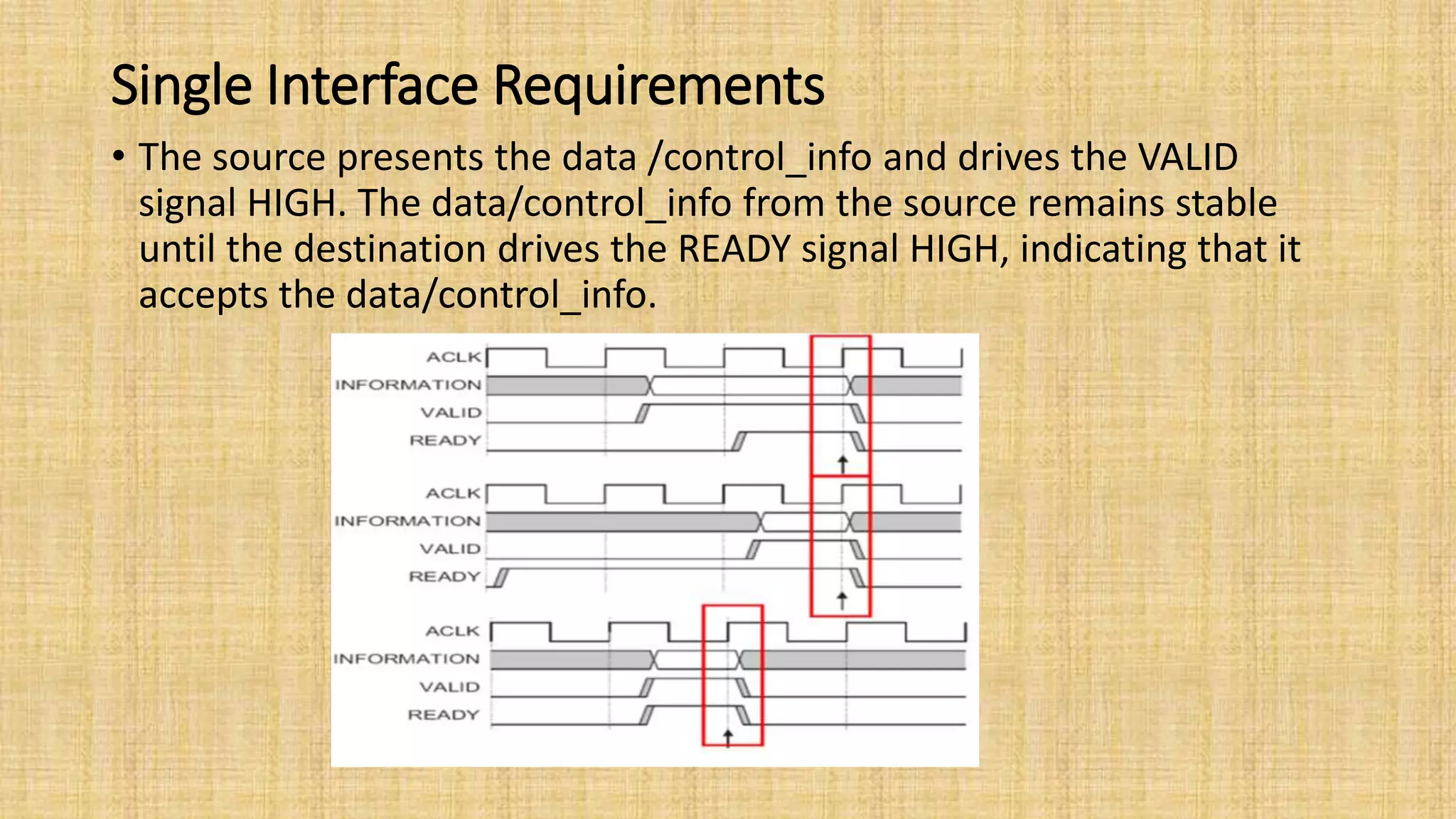 Single Interface Requirements

• The source presents the data /control_info and drives the VALID signal HIGH. The data/control_info from the source remains stable until the destination drives the READY signal HIGH, indicating that it accepts the data/control_info.

ACLK
INFORMATION
VALID
READY

ACLK
INFORMATION
VALID
READY

ACLK
INFORMATION
VALID
READY